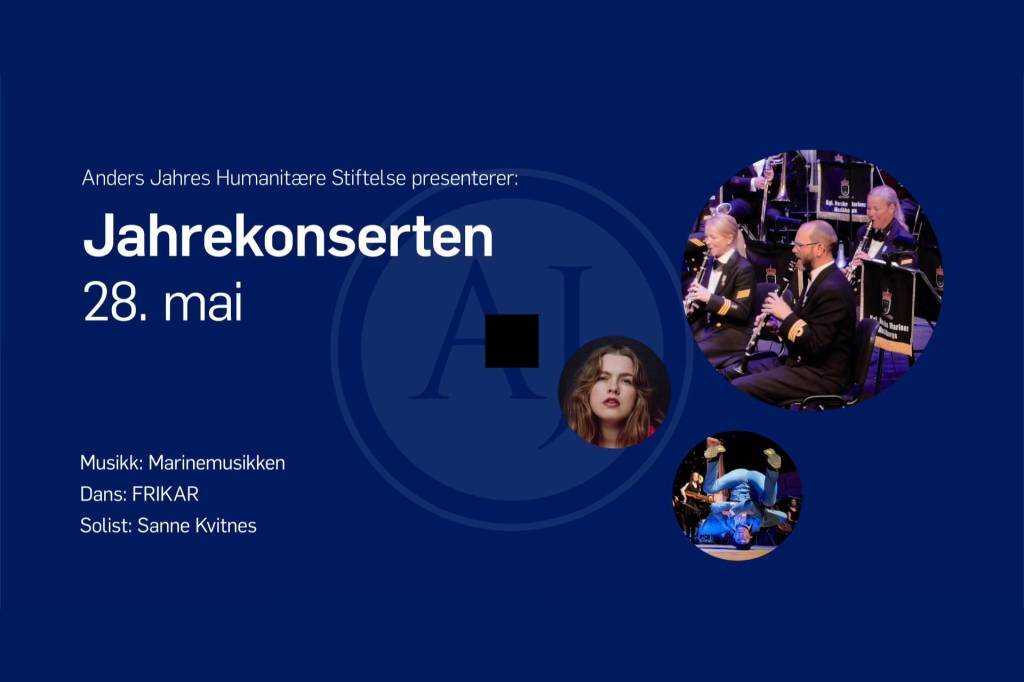 Anders Jahres Humanitære Stiftelse presenterer:

Jahrekonserten
28. mai

Musikk: Marinemusikken
Dans: FRIKAR
Solist: Sanne Kvitnes

AJ